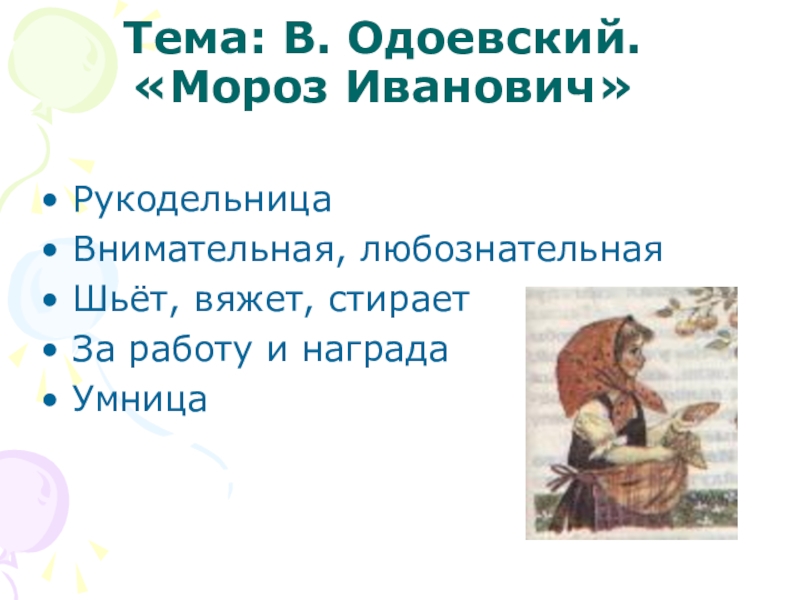 Тема: В. Одоевский. «Мороз Иванович»

• Рукодельница
• Внимательная, любознательная
• Шьёт, вяжет, стирает
• За работу и награда
• Умница